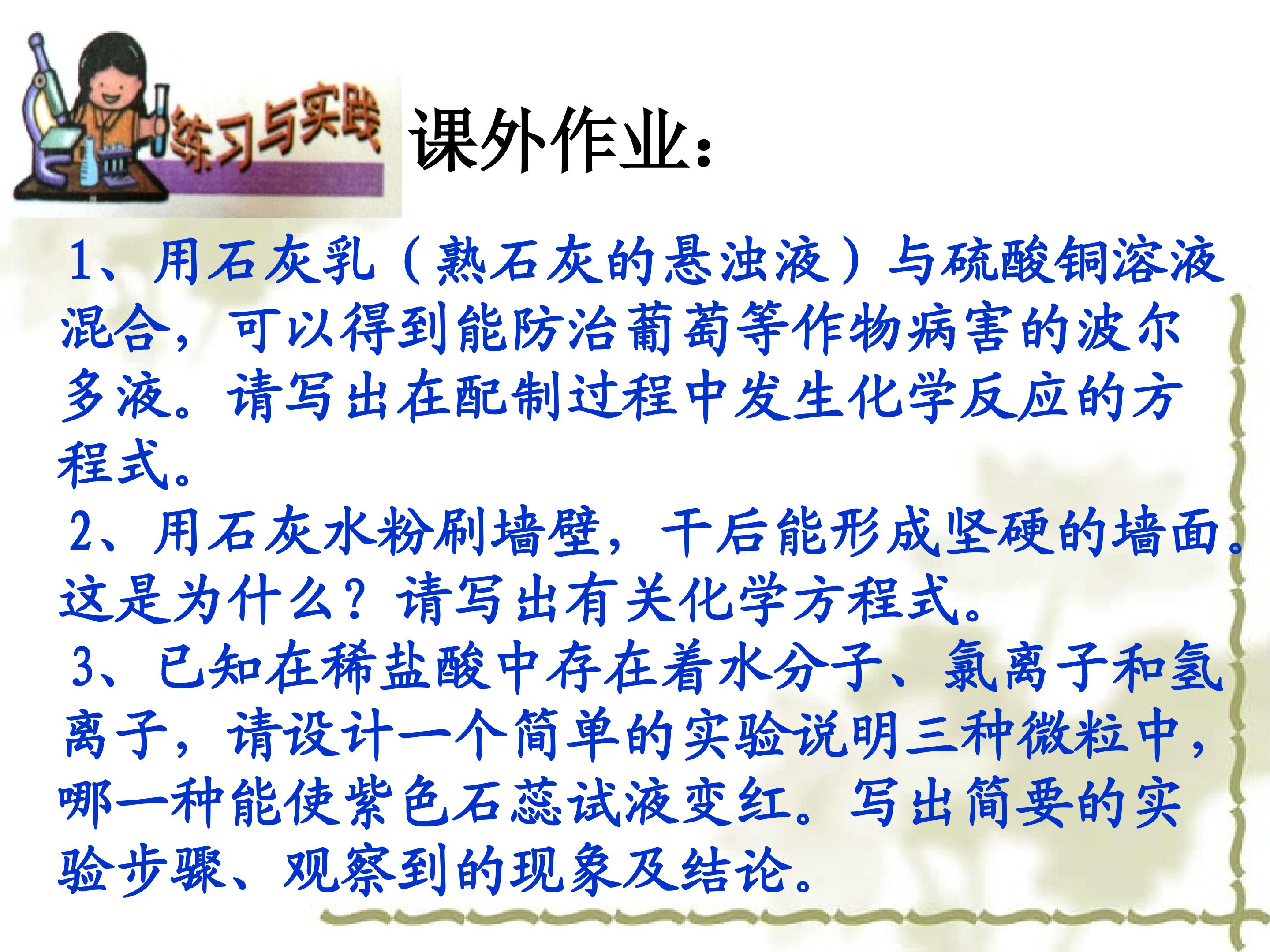 练习与实践

课外作业:

1、用石灰乳(熟石灰的悬浊液)与硫酸铜溶液混合,可以得到能防治葡萄等作物病害的波尔多液。请写出在配制过程中发生化学反应的方程式。

2、用石灰水粉刷墙壁,干后能形成坚硬的墙面。这是为什么?请写出有关化学方程式。

3、已知在稀盐酸中存在着水分子、氯离子和氢离子,请设计一个简单的实验说明三种微粒中,哪一种能使紫色石蕊试液变红。写出简要的实验步骤、观察到的现象及结论。